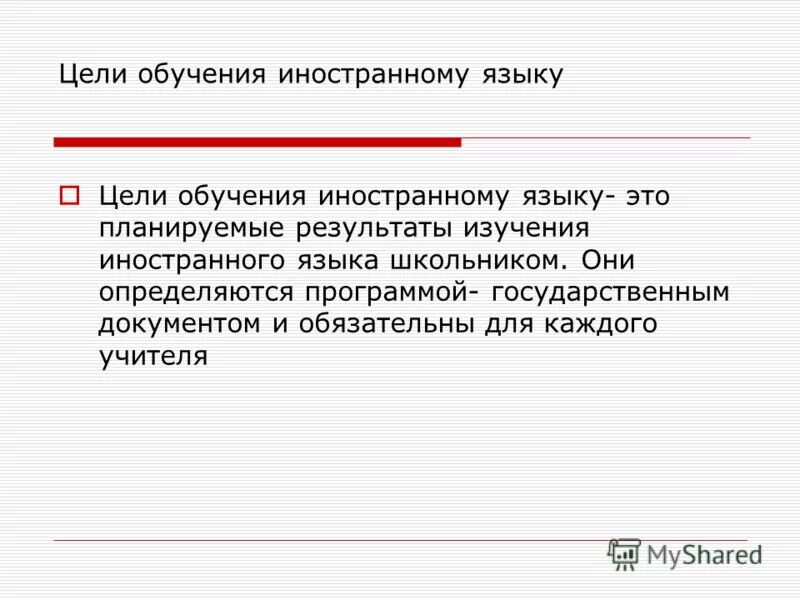 Цели обучения иностранному языку

Цели обучения иностранному языку- это планируемые результаты изучения иностранного языка школьником. Они определяются программой- государственным документом и обязательны для каждого учителя

MyShared